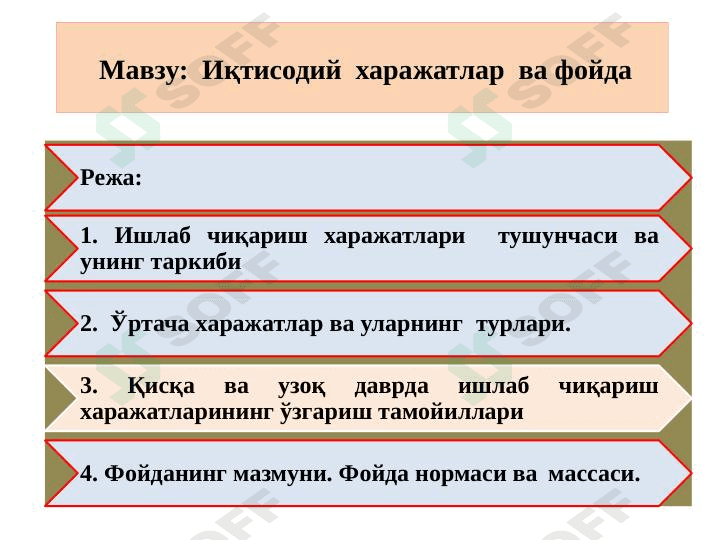 Мавзу: Иқтисодий харажатлар ва фойда

Режа:

1. Ишлаб чиқариш харажатлари тушунчаси ва унинг таркиби

2. Ўртача харажатлар ва уларнинг турлари.

3. Қисқа ва узоқ даврда ишлаб чиқариш харажатларининг ўзгариш тамойиллари

4. Фойданинг мазмуни. Фойда нормаси ва массаси.